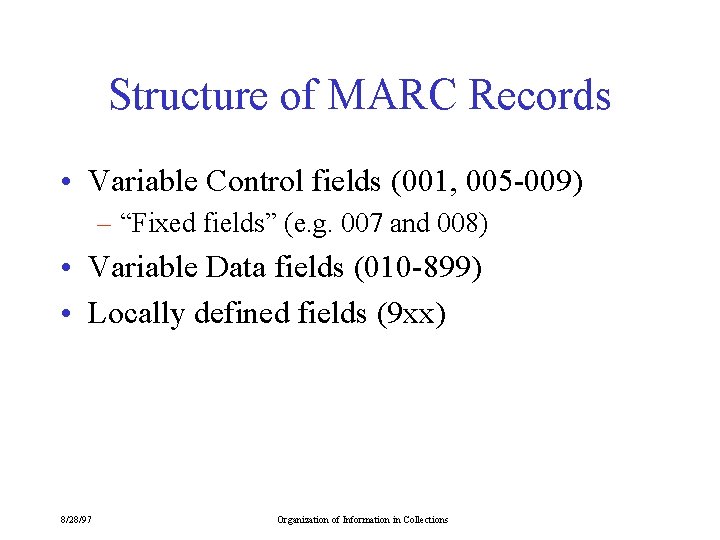 Structure of MARC Records

• Variable Control fields (001, 005-009)
 – “Fixed fields” (e.g. 007 and 008)
• Variable Data fields (010-899)
• Locally defined fields (9xx)

8/28/97

Organization of Information in Collections